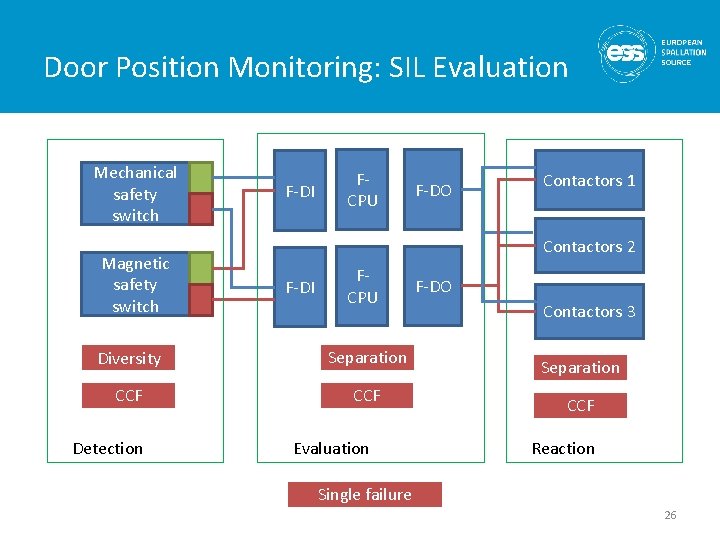 Door Position Monitoring: SIL Evaluation

ess EUROPEAN SPALLATION SOURCE

Mechanical safety switch

Magnetic safety switch

Diversity

CCF

Detection

F-DI

F-CPU

F-DO

F-DI

F-CPU

F-DO

Separation

CCF

Evaluation

Contactors 1

Contactors 2

Contactors 3

Separation

CCF

Reaction

Single failure

26